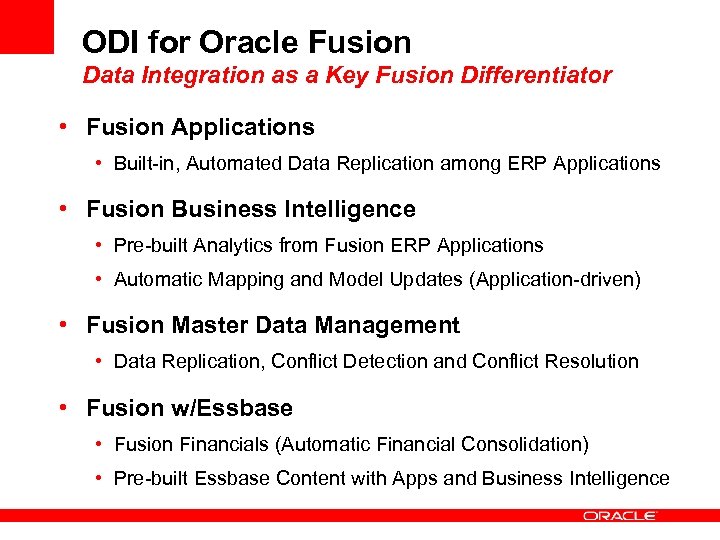 ODI for Oracle Fusion
Data Integration as a Key Fusion Differentiator

• Fusion Applications
  • Built-in, Automated Data Replication among ERP Applications
• Fusion Business Intelligence
  • Pre-built Analytics from Fusion ERP Applications
  • Automatic Mapping and Model Updates (Application-driven)
• Fusion Master Data Management
  • Data Replication, Conflict Detection and Conflict Resolution
• Fusion w/Essbase
  • Fusion Financials (Automatic Financial Consolidation)
  • Pre-built Essbase Content with Apps and Business Intelligence

ORACLE